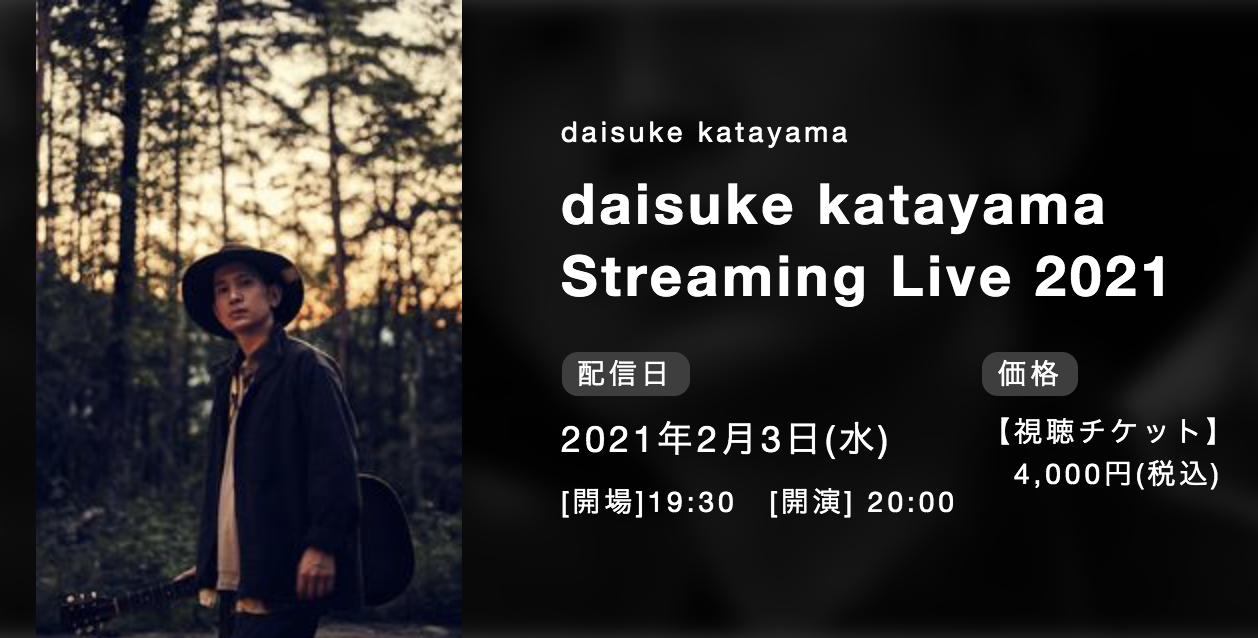 daisuke katayama

daisuke katayama Streaming Live 2021

配信日

2021年2月3日(水)

[開場]19:30 [開演] 20:00

価格

【視聴チケット】
4,000円(税込)